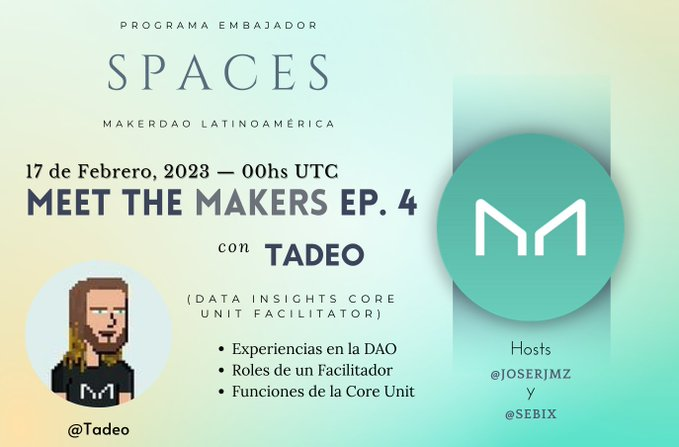 PROGRAMA EMBAJADOR

SPACES

MAKERDAO LATINOAMÉRICA

17 de Febrero, 2023 — 00hs UTC

MEET THE MAKERS EP. 4

con TADEO

(DATA INSIGHTS CORE UNIT FACILITATOR)

• Experiencias en la DAO
• Roles de un Facilitador
• Funciones de la Core Unit

@Tadeo

Hosts
@JOSERJMZ
y
@SEBIX